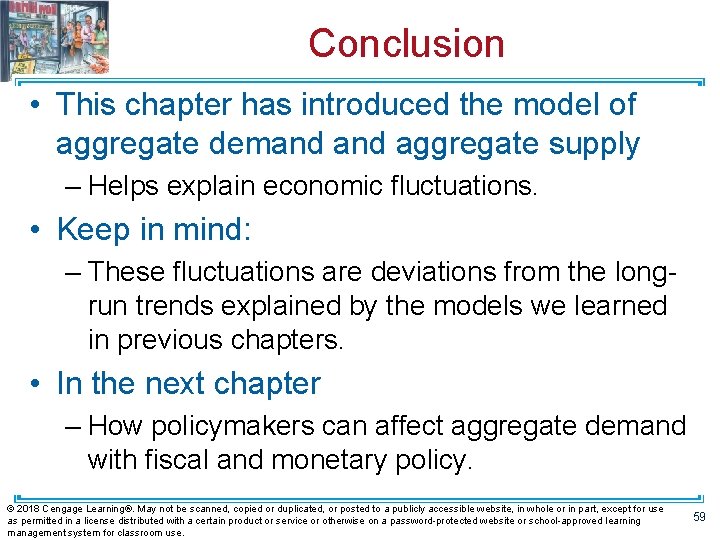 Conclusion

• This chapter has introduced the model of aggregate demand and aggregate supply

– Helps explain economic fluctuations.

• Keep in mind:

– These fluctuations are deviations from the long-run trends explained by the models we learned in previous chapters.

• In the next chapter

– How policymakers can affect aggregate demand with fiscal and monetary policy.

© 2018 Cengage Learning®. May not be scanned, copied or duplicated, or posted to a publicly accessible website, in whole or in part, except for use as permitted in a license distributed with a certain product or service or otherwise on a password-protected website or school-approved learning management system for classroom use.

59